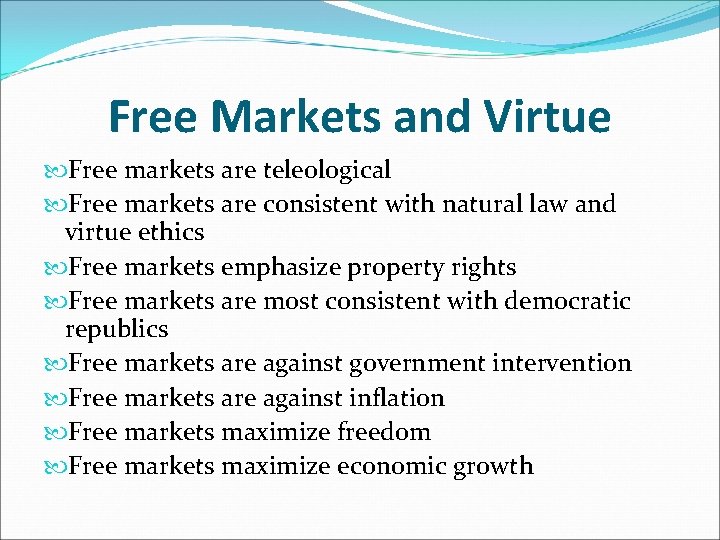 Free Markets and Virtue

Free markets are teleological
Free markets are consistent with natural law and virtue ethics
Free markets emphasize property rights
Free markets are most consistent with democratic republics
Free markets are against government intervention
Free markets are against inflation
Free markets maximize freedom
Free markets maximize economic growth